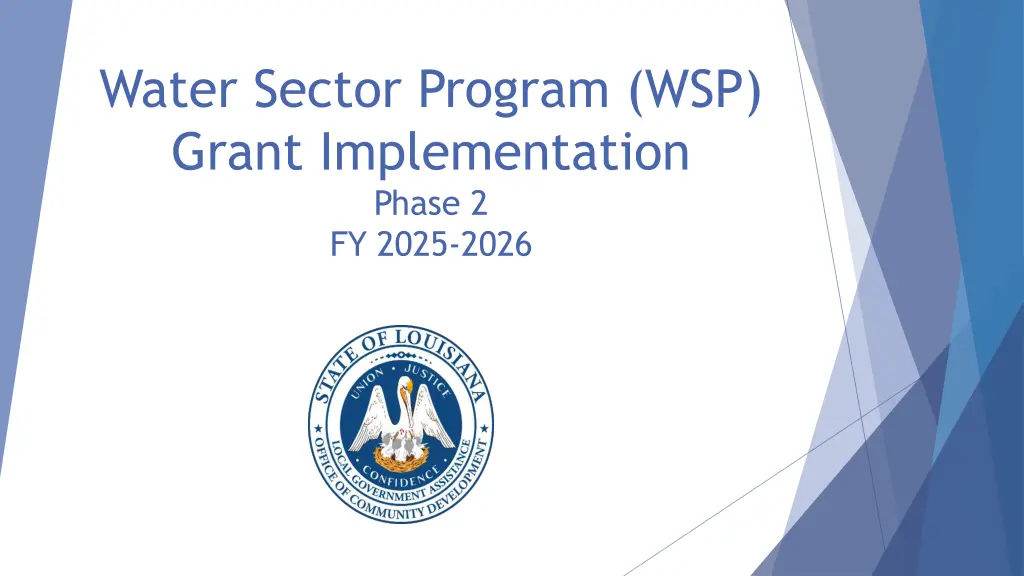 Water Sector Program (WSP) Grant Implementation
Phase 2
FY 2025-2026

STATE OF LOUISIANA
UNION · JUSTICE
CONFIDENCE
LOCAL GOVERNMENT ASSISTANCE
OFFICE OF COMMUNITY DEVELOPMENT